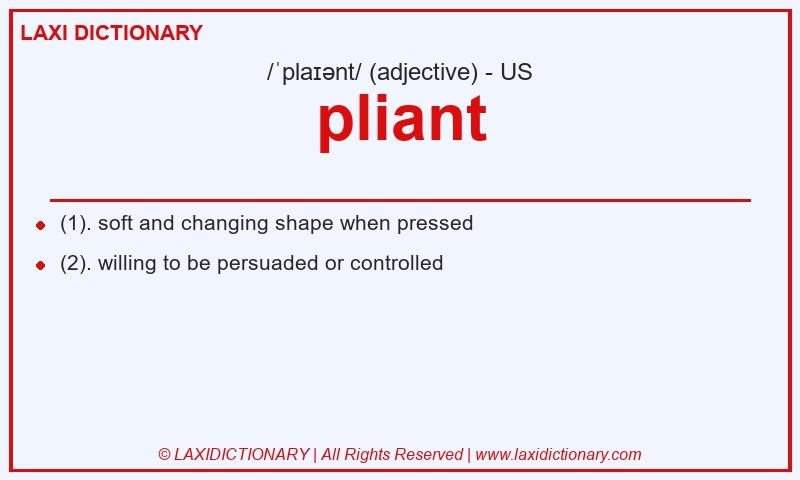 LAXI DICTIONARY

/ˈplaɪənt/ (adjective) - US

pliant

- (1). soft and changing shape when pressed
- (2). willing to be persuaded or controlled

© LAXIDICTIONARY | All Rights Reserved | www.laxidictionary.com